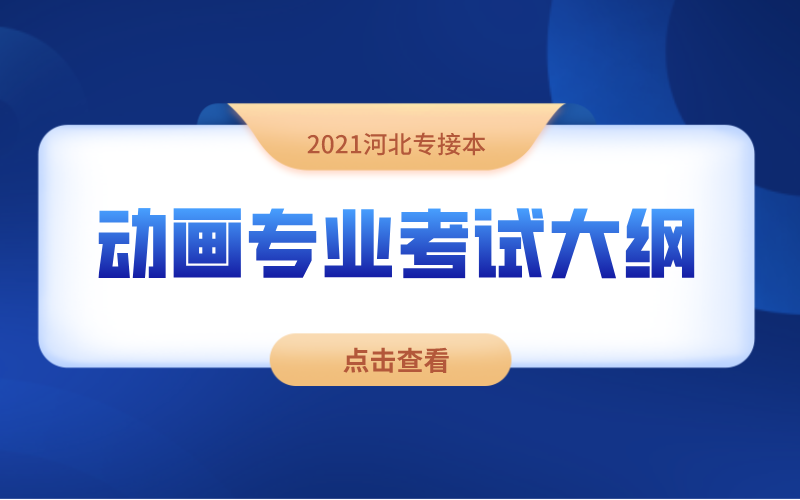 2021河北专接本

动画专业考试大纲

点击查看